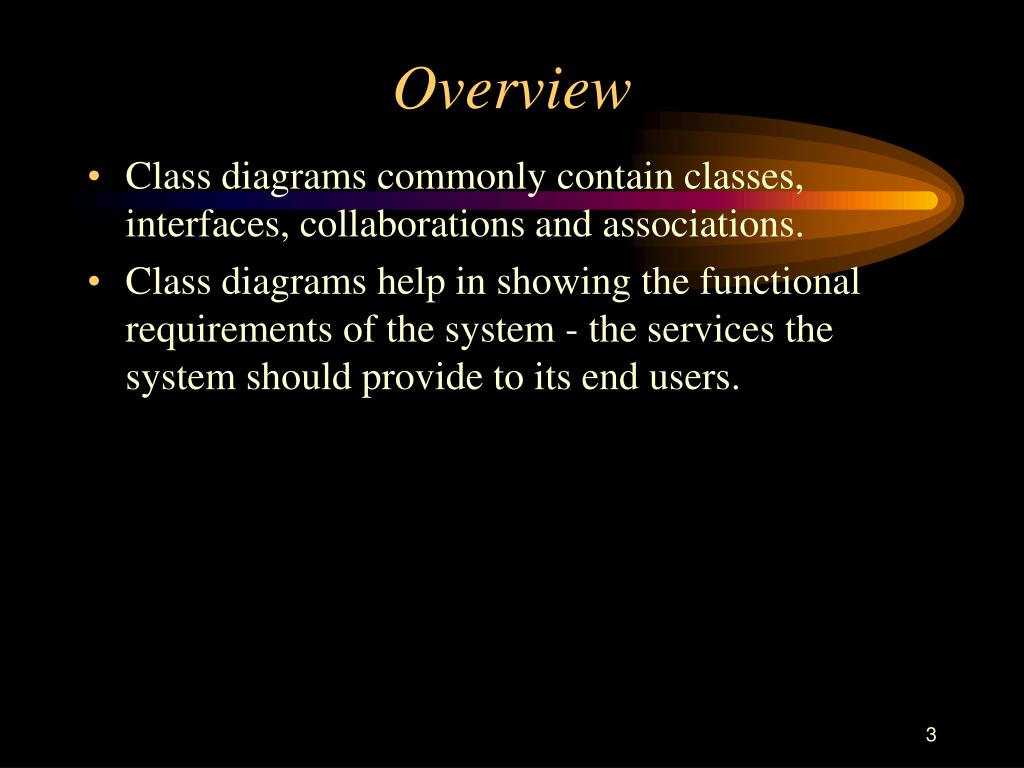 Overview

• Class diagrams commonly contain classes, interfaces, collaborations and associations.

• Class diagrams help in showing the functional requirements of the system - the services the system should provide to its end users.

3